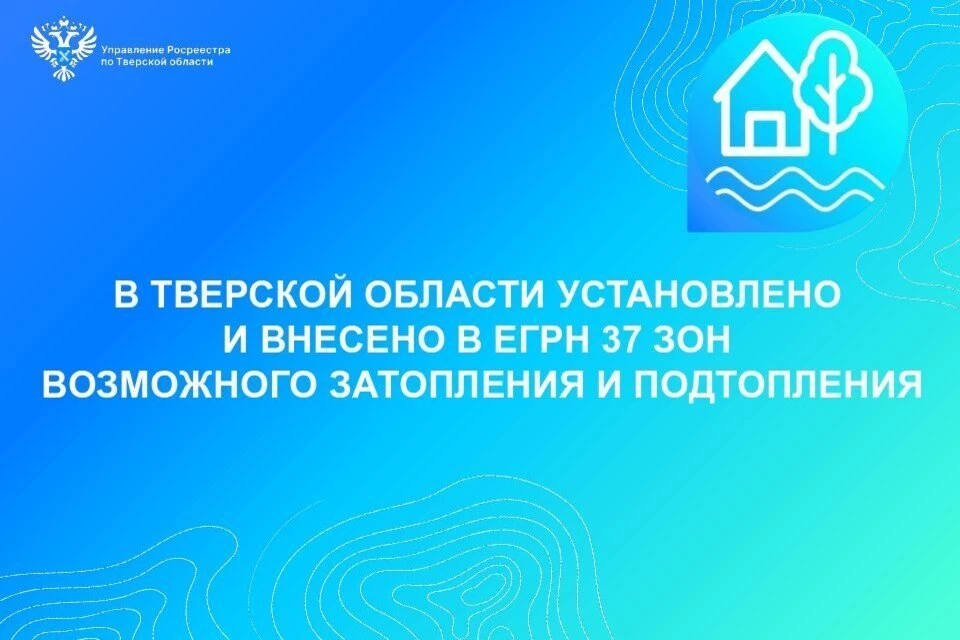 Управление Росреестра
по Тверской области

В ТВЕРСКОЙ ОБЛАСТИ УСТАНОВЛЕНО
И ВНЕСЕНО В ЕГРН 37 ЗОН
ВОЗМОЖНОГО ЗАТОПЛЕНИЯ И ПОДТОПЛЕНИЯ